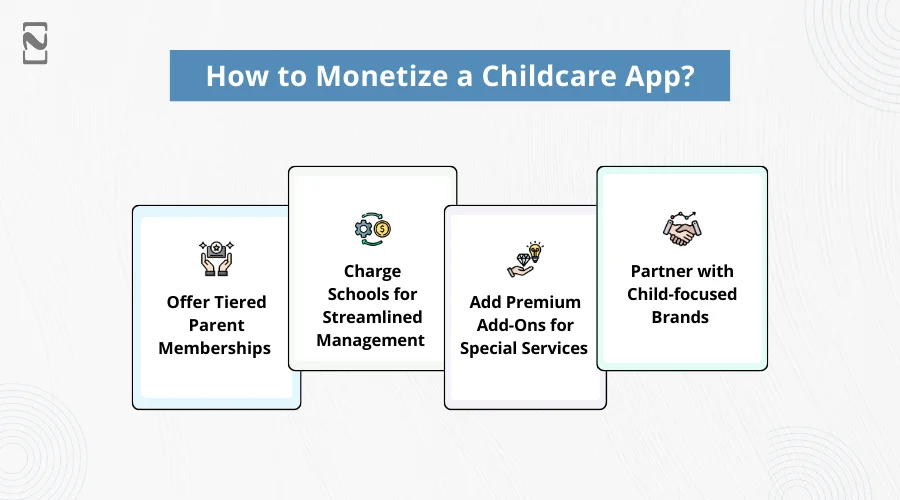 How to Monetize a Childcare App?

Offer Tiered Parent Memberships

Charge Schools for Streamlined Management

Add Premium Add-Ons for Special Services

Partner with Child-focused Brands